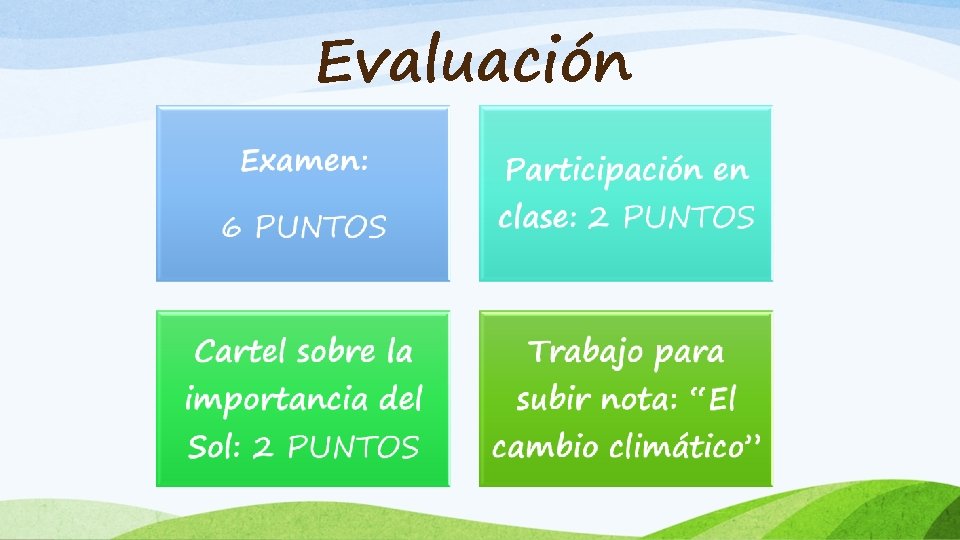 Evaluación

Examen:

6 PUNTOS

Participación en clase: 2 PUNTOS

Cartel sobre la importancia del Sol: 2 PUNTOS

Trabajo para subir nota: “El cambio climático”